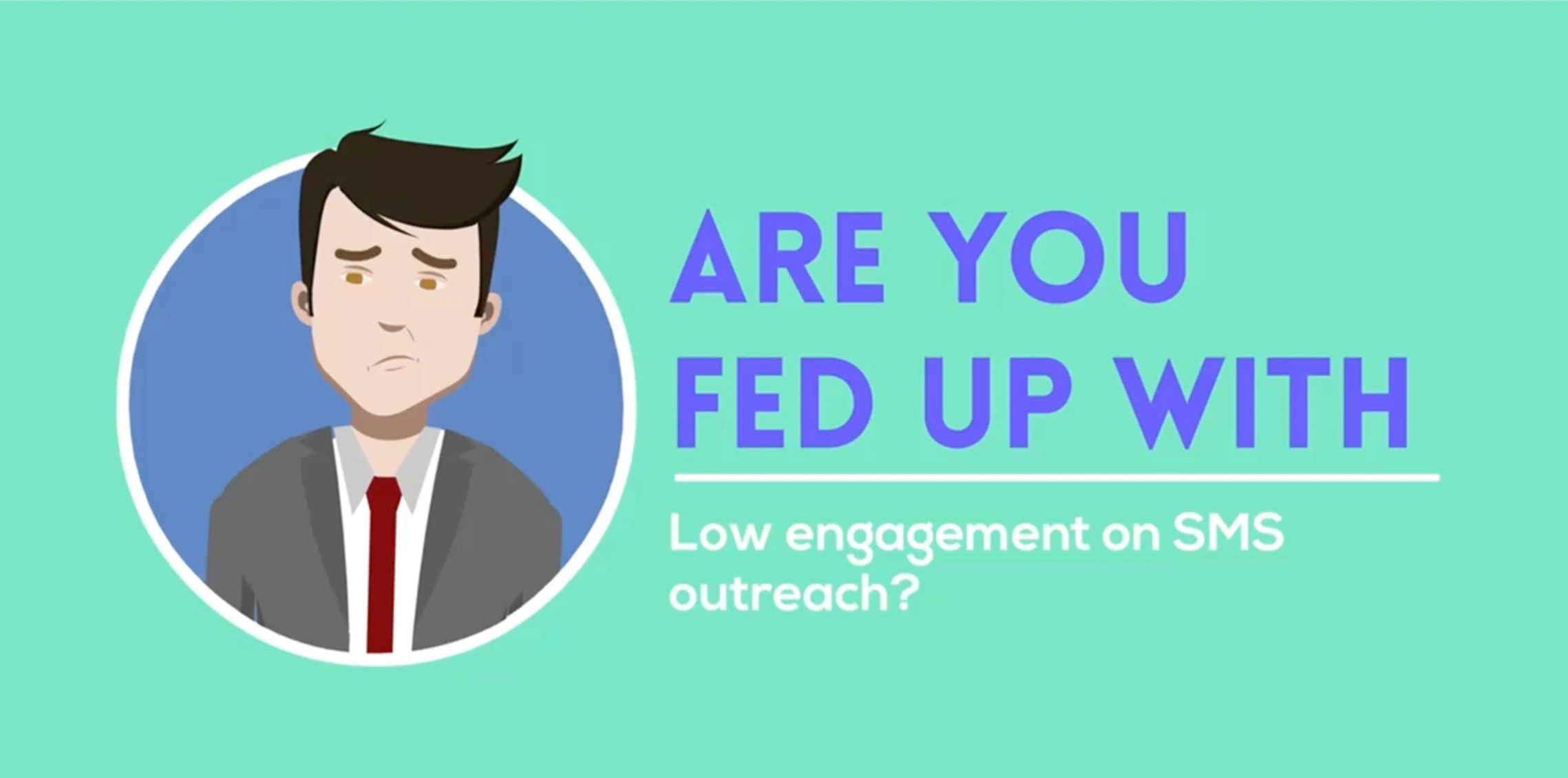 ARE YOU FED UP WITH

Low engagement on SMS outreach?